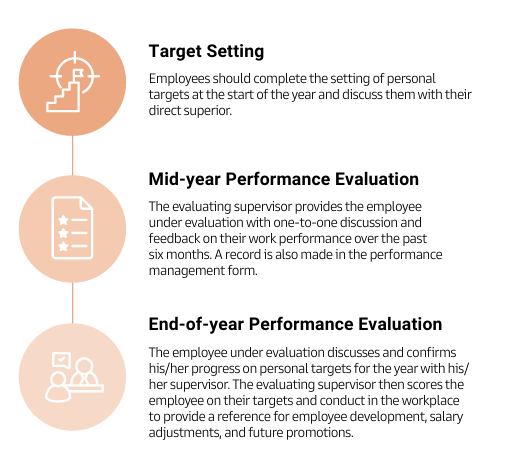 Target Setting

Employees should complete the setting of personal targets at the start of the year and discuss them with their direct superior.

Mid-year Performance Evaluation

The evaluating supervisor provides the employee under evaluation with one-to-one discussion and feedback on their work performance over the past six months. A record is also made in the performance management form.

End-of-year Performance Evaluation

The employee under evaluation discusses and confirms his/her progress on personal targets for the year with his/her supervisor. The evaluating supervisor then scores the employee on their targets and conduct in the workplace to provide a reference for employee development, salary adjustments, and future promotions.